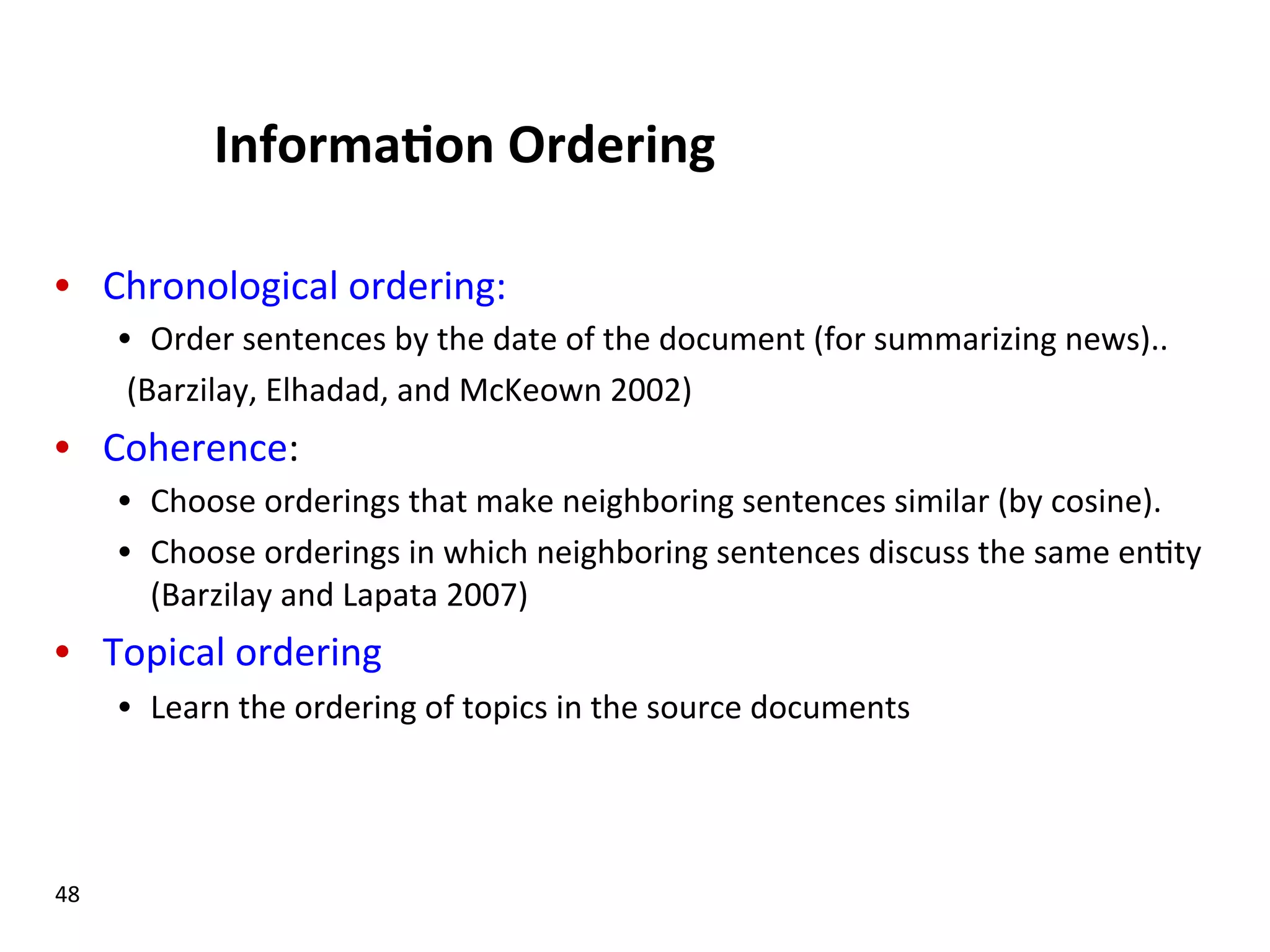 Information Ordering

• Chronological ordering:
  • Order sentences by the date of the document (for summarizing news)..
  (Barzilay, Elhadad, and McKeown 2002)
• Coherence:
  • Choose orderings that make neighboring sentences similar (by cosine).
  • Choose orderings in which neighboring sentences discuss the same entity (Barzilay and Lapata 2007)
• Topical ordering
  • Learn the ordering of topics in the source documents

48